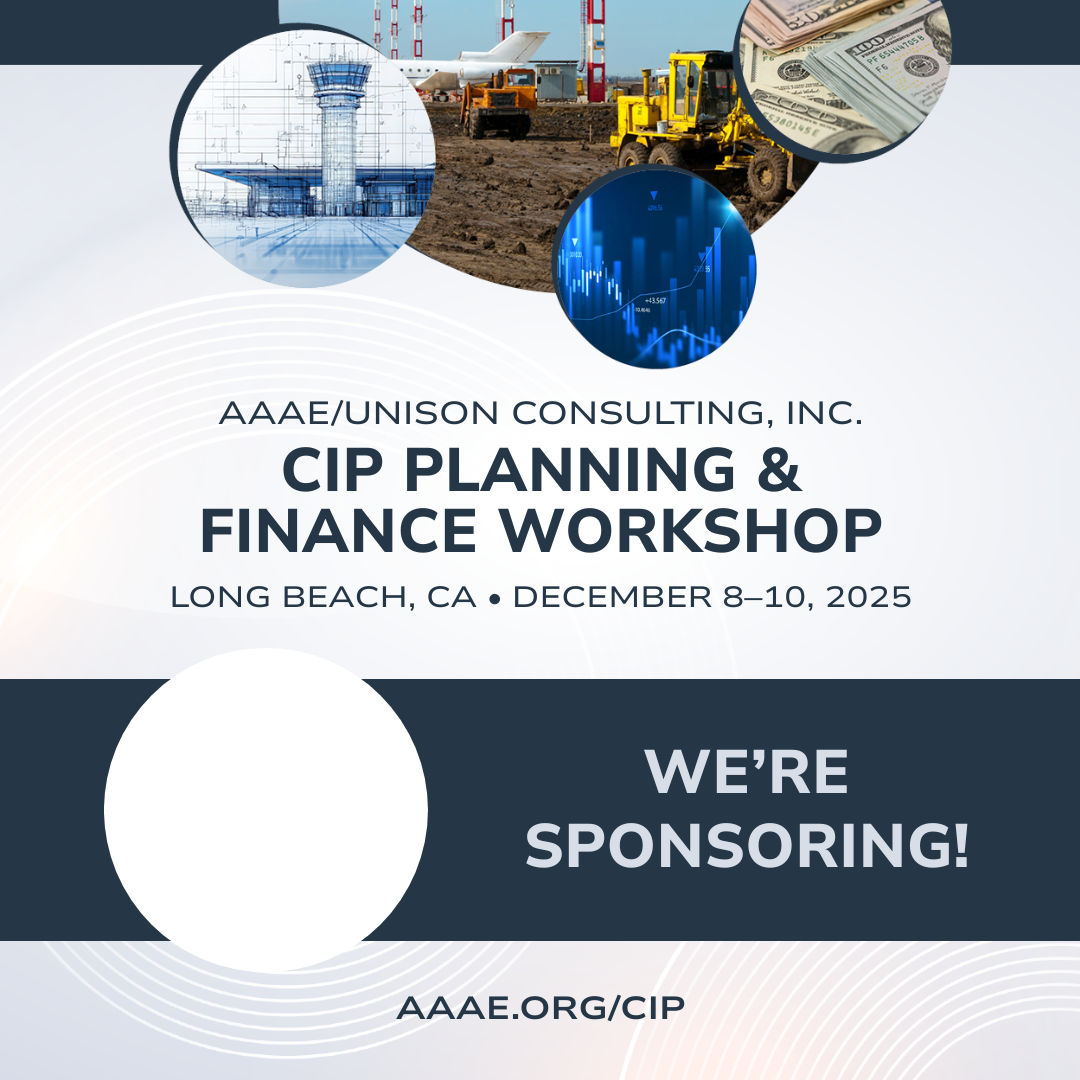 AAAE/UNISON CONSULTING, INC.
CIP PLANNING & FINANCE WORKSHOP
LONG BEACH, CA • DECEMBER 8–10, 2025

WE'RE SPONSORING!

AAAE.ORG/CIP